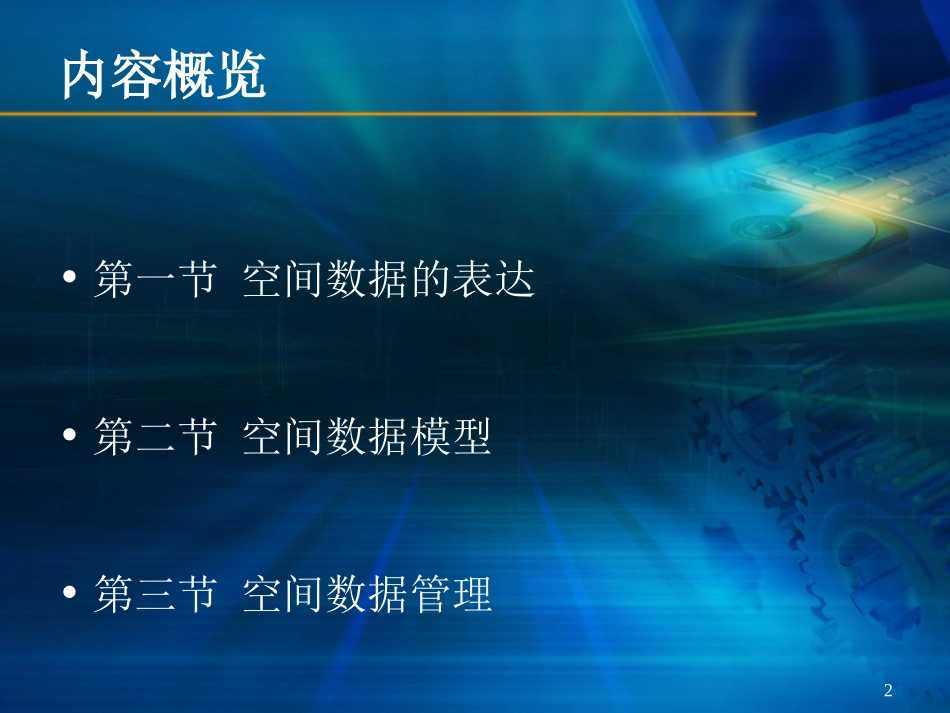 内容概览

• 第一节 空间数据的表达

• 第二节 空间数据模型

• 第三节 空间数据管理

2